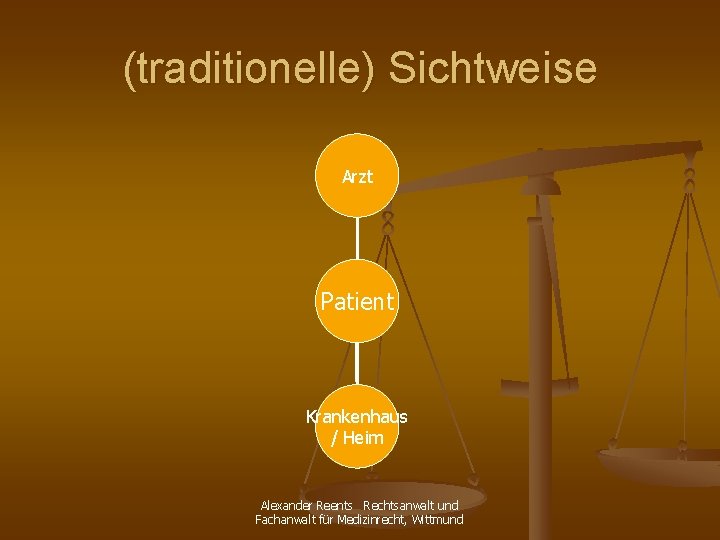 (traditionelle) Sichtweise

Arzt

Patient

Krankenhaus / Heim

Alexander Reents Rechtsanwalt und Fachanwalt für Medizinrecht, Wittmund